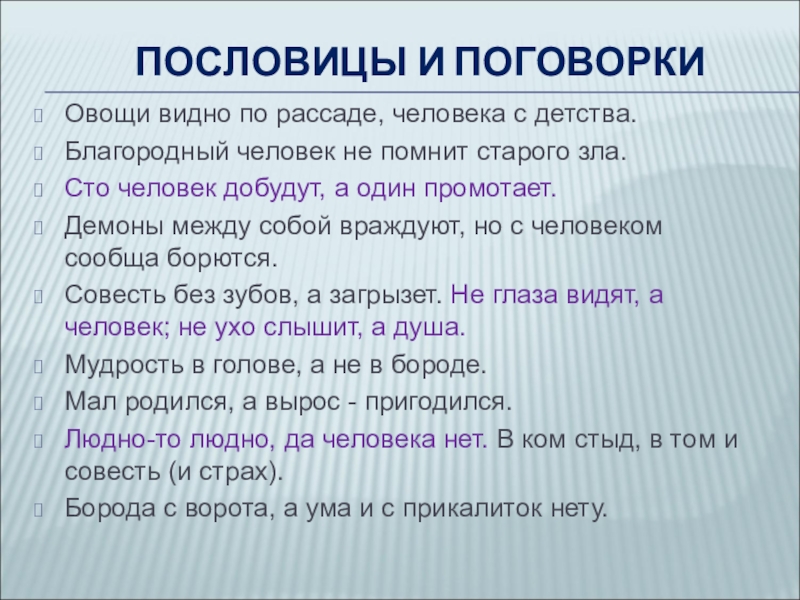 ПОСЛОВИЦЫ И ПОГОВОРКИ

Овощи видно по рассаде, человека с детства.

Благородный человек не помнит старого зла.

Сто человек добудут, а один промотает.

Демоны между собой враждуют, но с человеком сообща борются.

Совесть без зубов, а загрызет. Не глаза видят, а человек; не ухо слышит, а душа.

Мудрость в голове, а не в бороде.

Мал родился, а вырос - пригодился.

Людно-то людно, да человека нет. В ком стыд, в том и совесть (и страх).

Борода с ворота, а ума и с прикалиток нету.